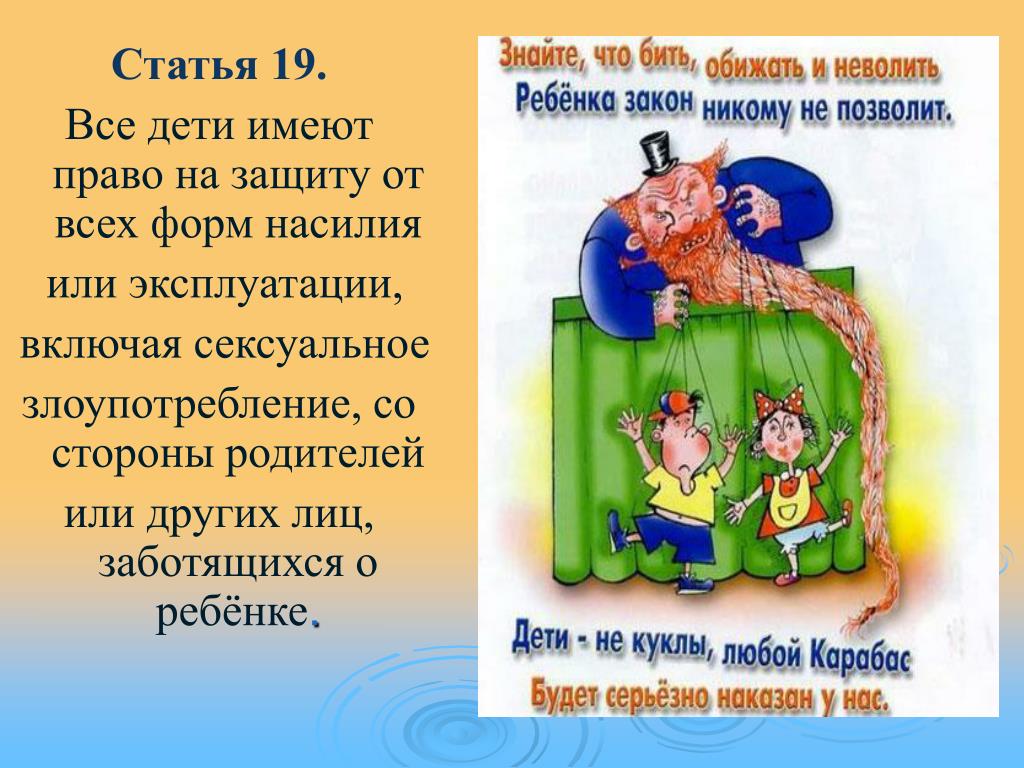 Статья 19.

Все дети имеют право на защиту от всех форм насилия или эксплуатации, включая сексуальное злоупотребление, со стороны родителей или других лиц, заботящихся о ребёнке.

Знайте, что бить, обижать и неволить Ребёнка закон никому не позволит.

Дети - не куклы, любой Карабас Будет серьёзно наказан у нас.